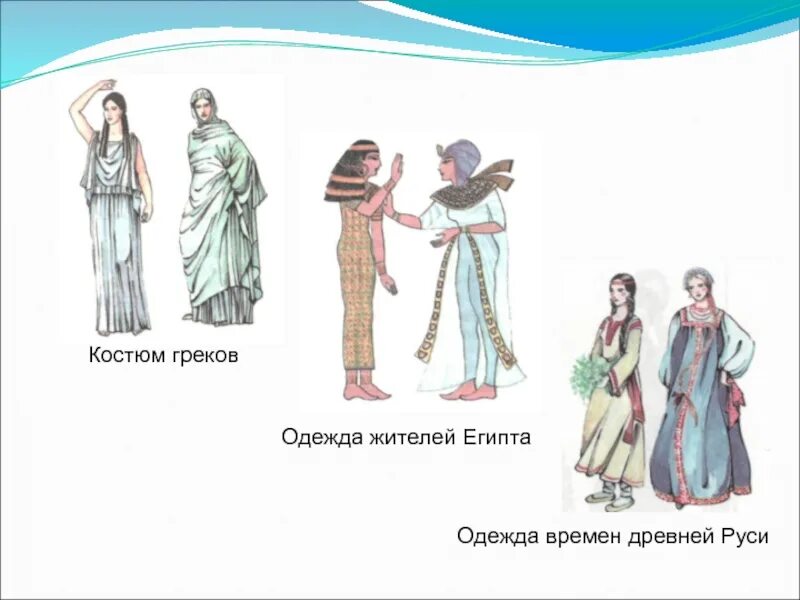 Костюм греков

Одежда жителей Египта

Одежда времен древней Руси